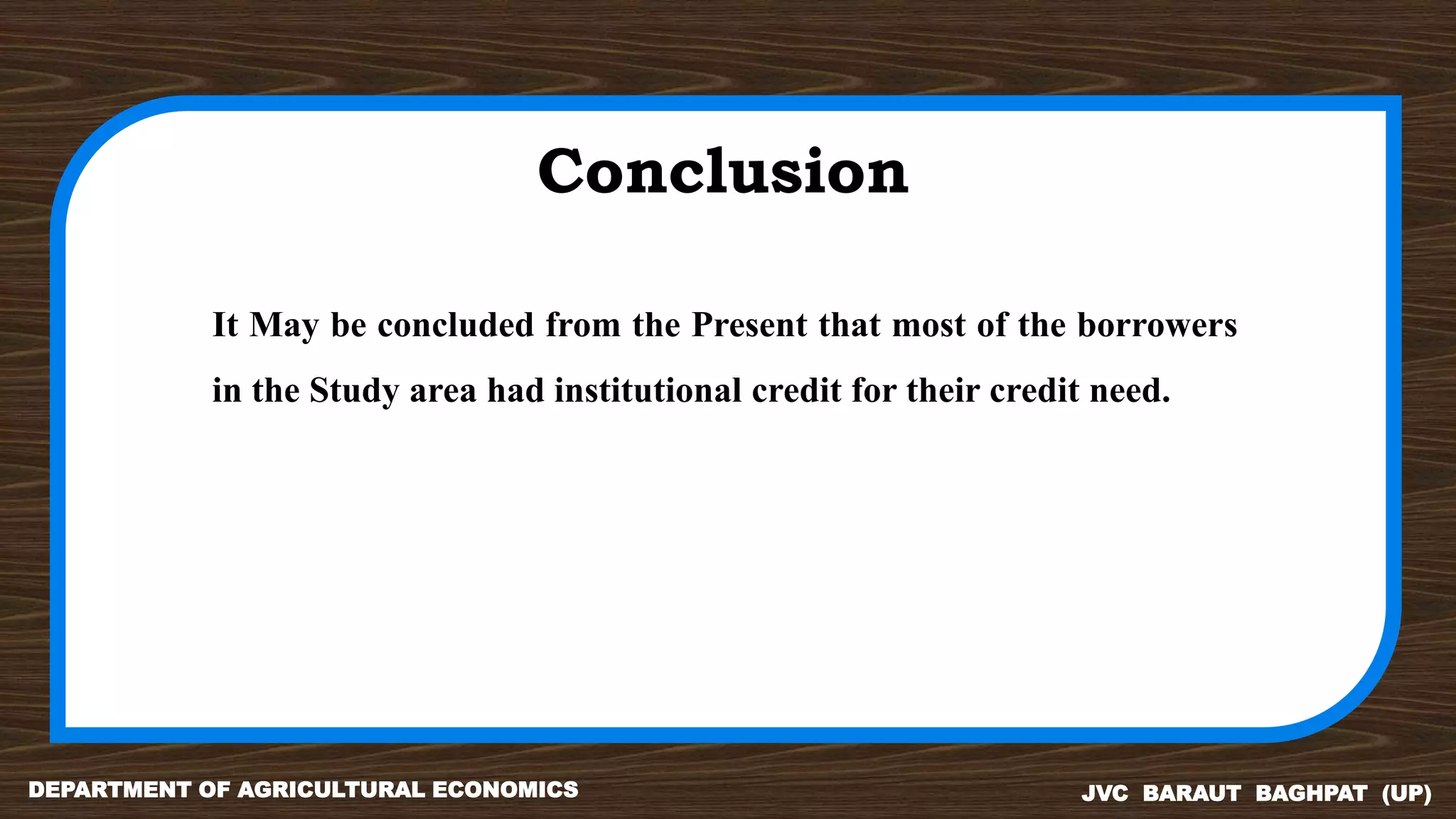 Conclusion

It May be concluded from the Present that most of the borrowers in the Study area had institutional credit for their credit need.

DEPARTMENT OF AGRICULTURAL ECONOMICS

JVC BARAUT BAGHPAT (UP)